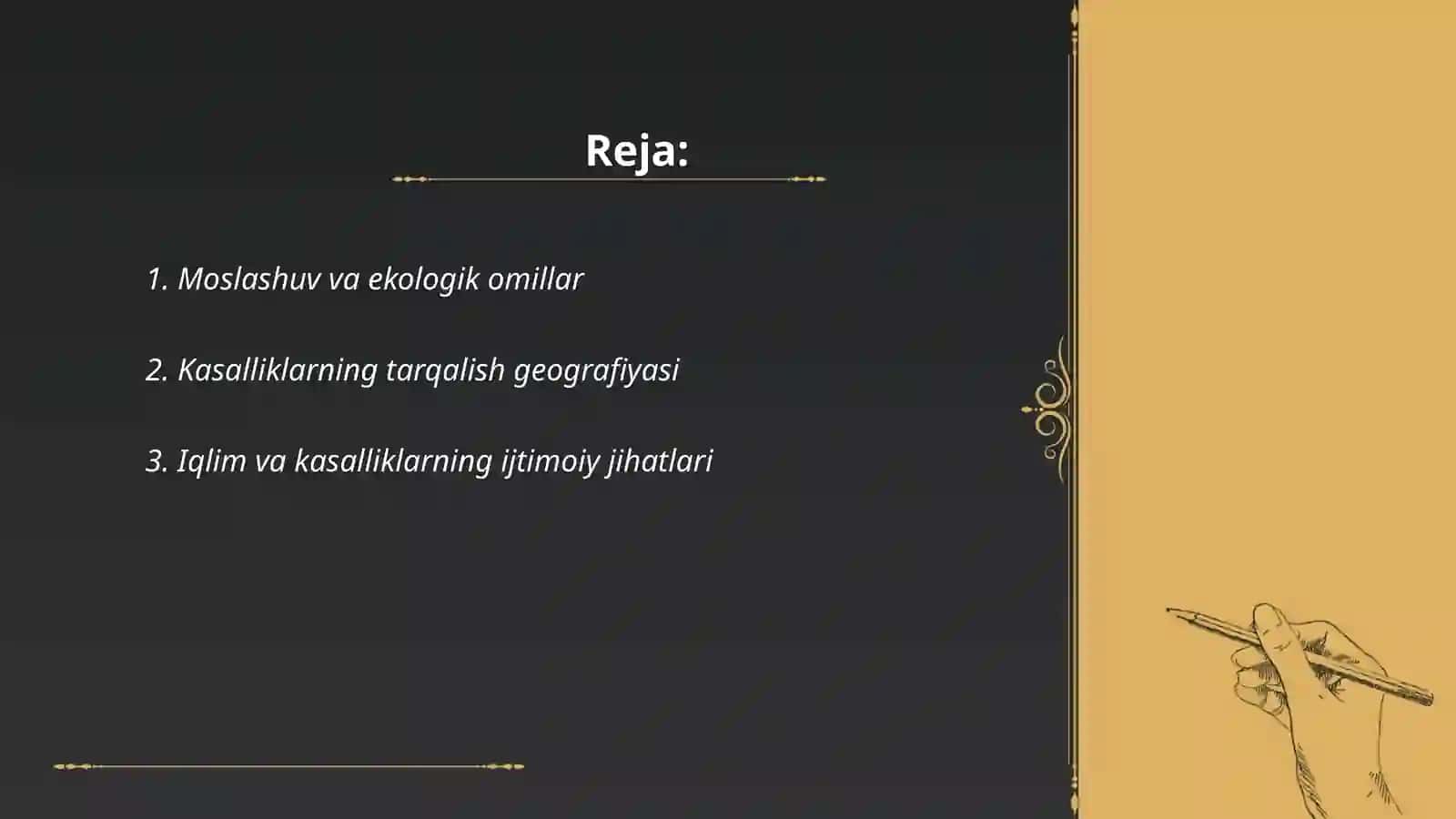 Reja:

1. Moslashuv va ekologik omillar

2. Kasalliklarning tarqalish geografiyasi

3. Iqlim va kasalliklarning ijtimoiy jihatlari